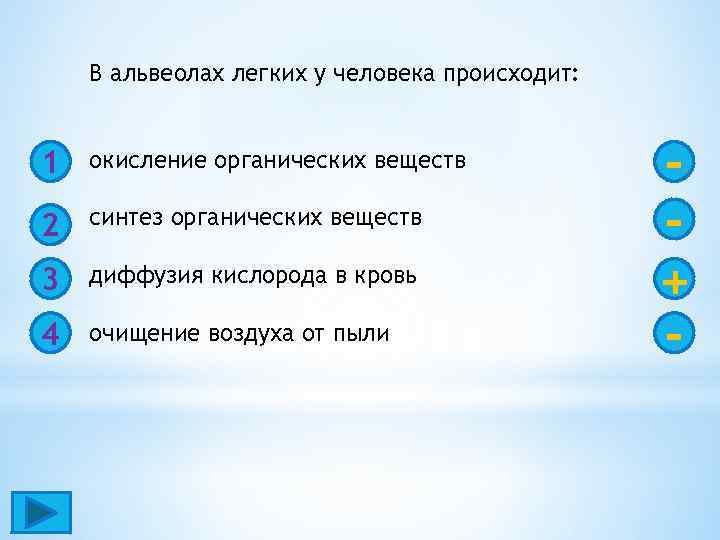 В альвеолах легких у человека происходит:

1 окисление органических веществ -

2 синтез органических веществ -

3 диффузия кислорода в кровь +

4 очищение воздуха от пыли -